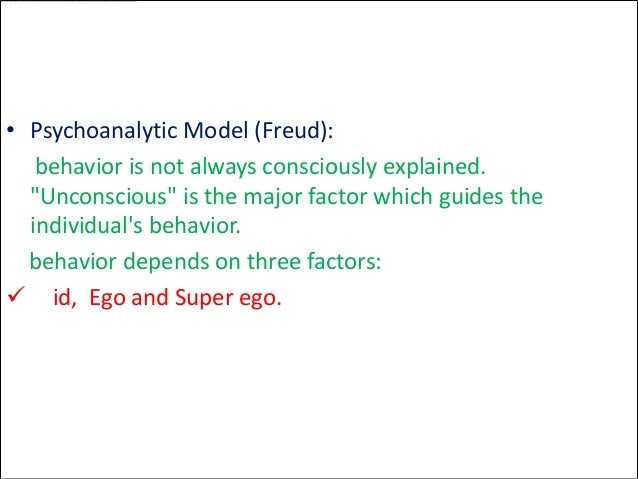 • Psychoanalytic Model (Freud):

behavior is not always consciously explained. "Unconscious" is the major factor which guides the individual's behavior.

behavior depends on three factors:

✓ id, Ego and Super ego.